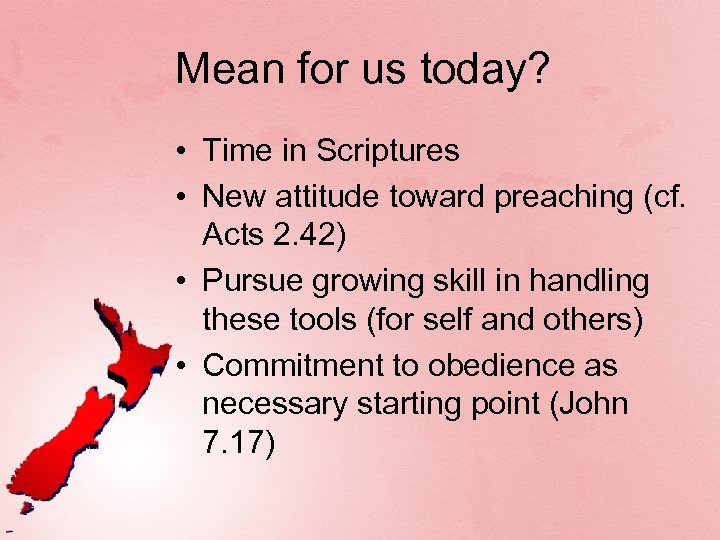 Mean for us today?

• Time in Scriptures
• New attitude toward preaching (cf. Acts 2.42)
• Pursue growing skill in handling these tools (for self and others)
• Commitment to obedience as necessary starting point (John 7.17)